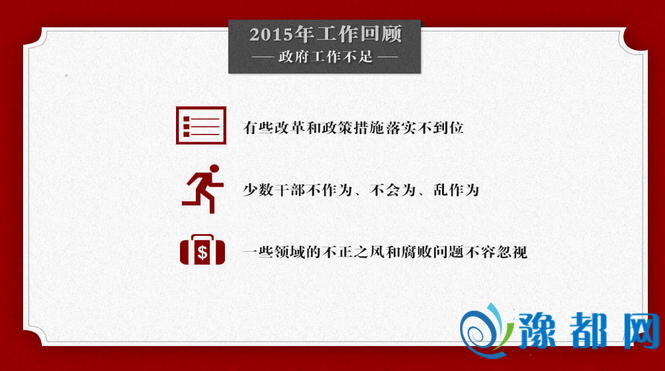 2015年工作回顾
— 政府工作不足 —

有些改革和政策措施落实不到位

少数干部不作为、不会为、乱作为

$
一些领域的不正之风和腐败问题不容忽视

豫都网